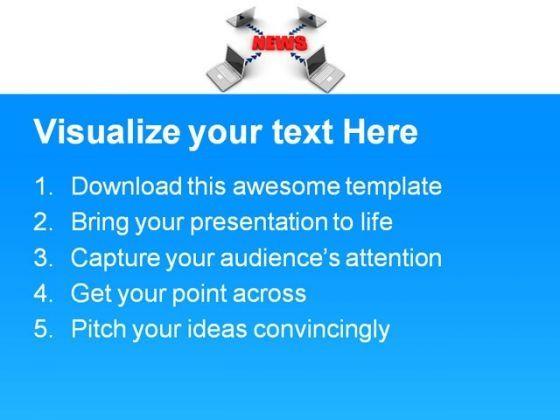 NEWS

Visualize your text Here

1. Download this awesome template
2. Bring your presentation to life
3. Capture your audience's attention
4. Get your point across
5. Pitch your ideas convincingly